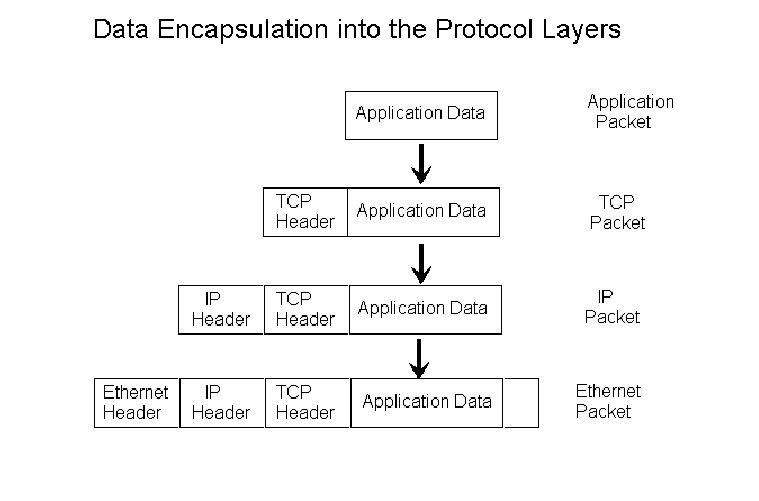 Data Encapsulation into the Protocol Layers

Application Data

Application Packet

TCP Header

Application Data

TCP Packet

IP Header

TCP Header

Application Data

IP Packet

Ethernet Header

IP Header

TCP Header

Application Data

Ethernet Packet